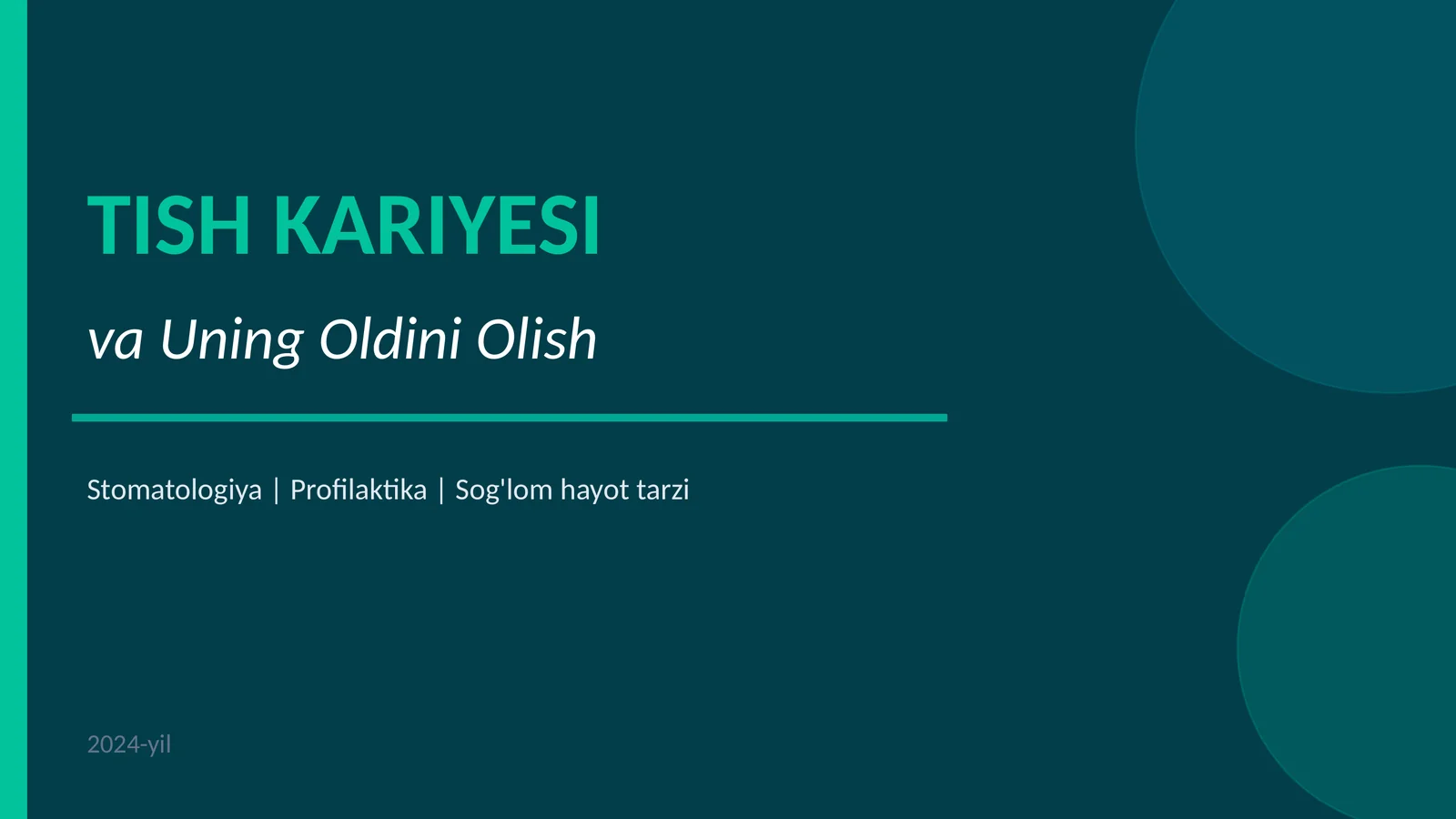 TISH KARIYESI

va Uning Oldini Olish

Stomatologiya | Profilaktika | Sog'lom hayot tarzi

2024-yil